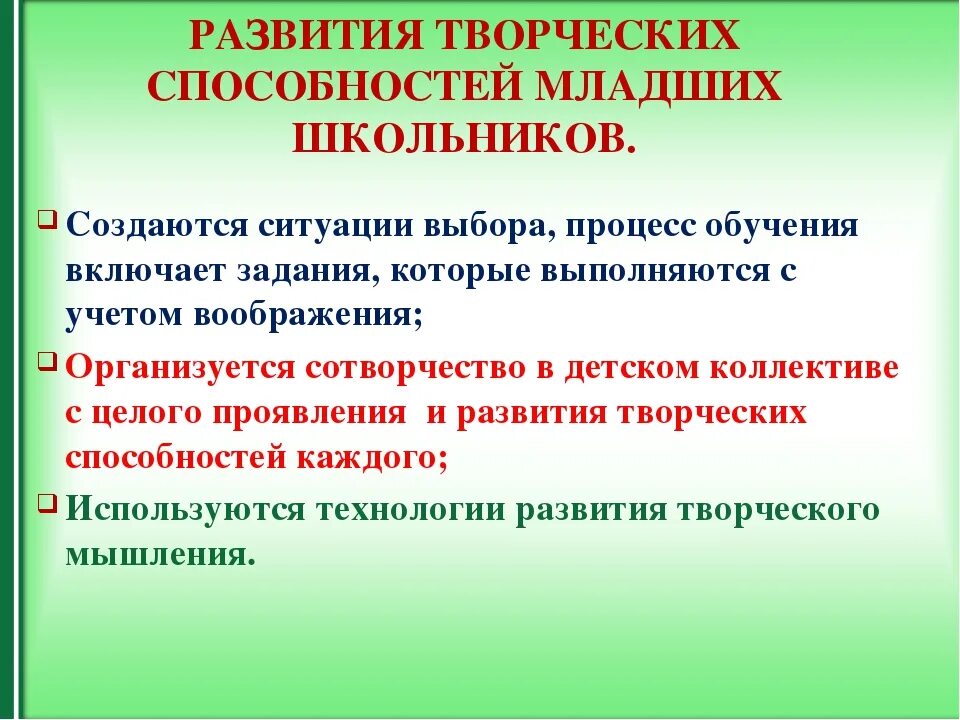 РАЗВИТИЯ ТВОРЧЕСКИХ СПОСОБНОСТЕЙ МЛАДШИХ ШКОЛЬНИКОВ.

Создаются ситуации выбора, процесс обучения включает задания, которые выполняются с учетом воображения;

Организуется сотворчество в детском коллективе с целого проявления  и развития творческих способностей каждого;

Используются технологии развития творческого мышления.